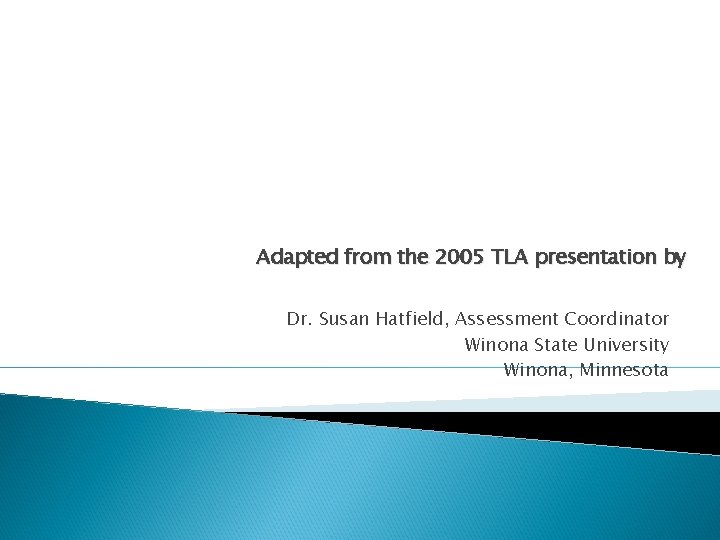 Adapted from the 2005 TLA presentation by

Dr. Susan Hatfield, Assessment Coordinator
Winona State University
Winona, Minnesota